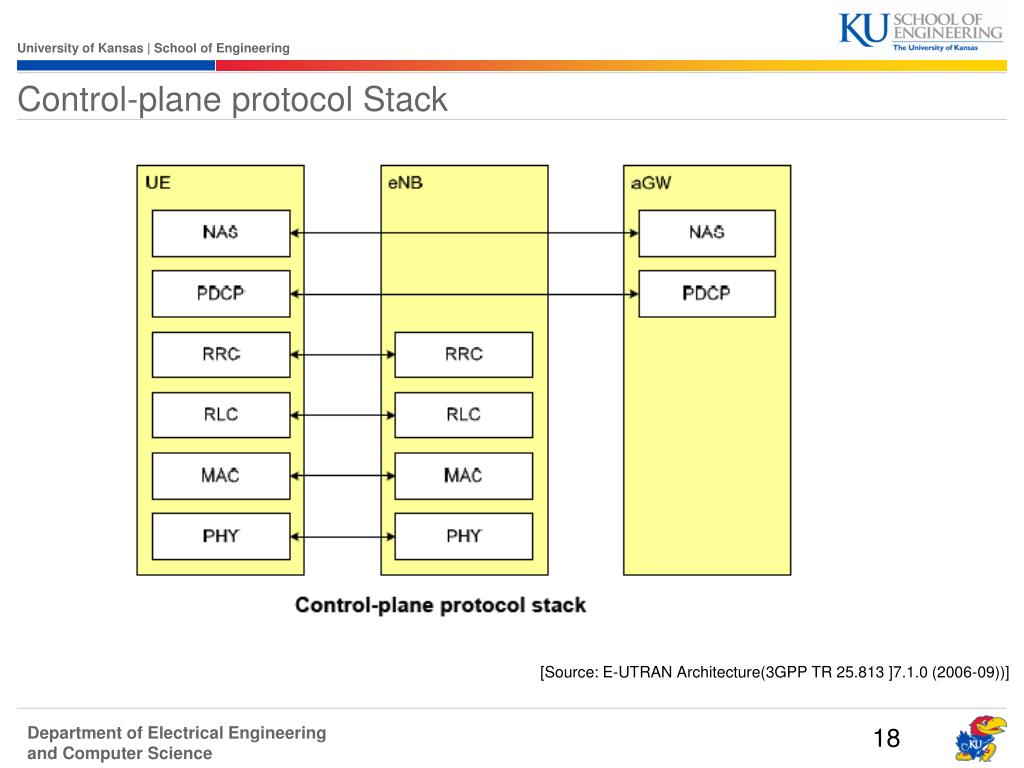 University of Kansas | School of Engineering

KU SCHOOL OF ENGINEERING The University of Kansas

Control-plane protocol Stack

UE

NAS

PDCP

RRC

RLC

MAC

PHY

eNB

RRC

RLC

MAC

PHY

aGW

NAS

PDCP

Control-plane protocol stack

[Source: E-UTRAN Architecture(3GPP TR 25.813 ]7.1.0 (2006-09))]

Department of Electrical Engineering and Computer Science

18

KU